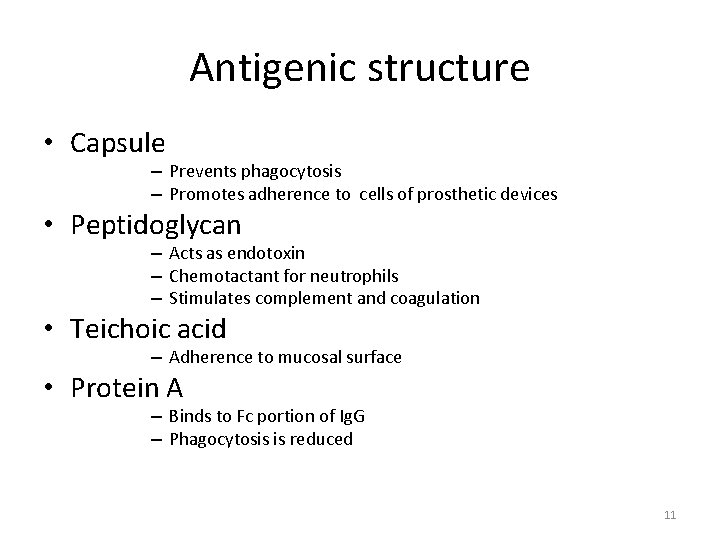 Antigenic structure

• Capsule
– Prevents phagocytosis
– Promotes adherence to cells of prosthetic devices

• Peptidoglycan
– Acts as endotoxin
– Chemotactant for neutrophils
– Stimulates complement and coagulation

• Teichoic acid
– Adherence to mucosal surface

• Protein A
– Binds to Fc portion of IgG
– Phagocytosis is reduced

11